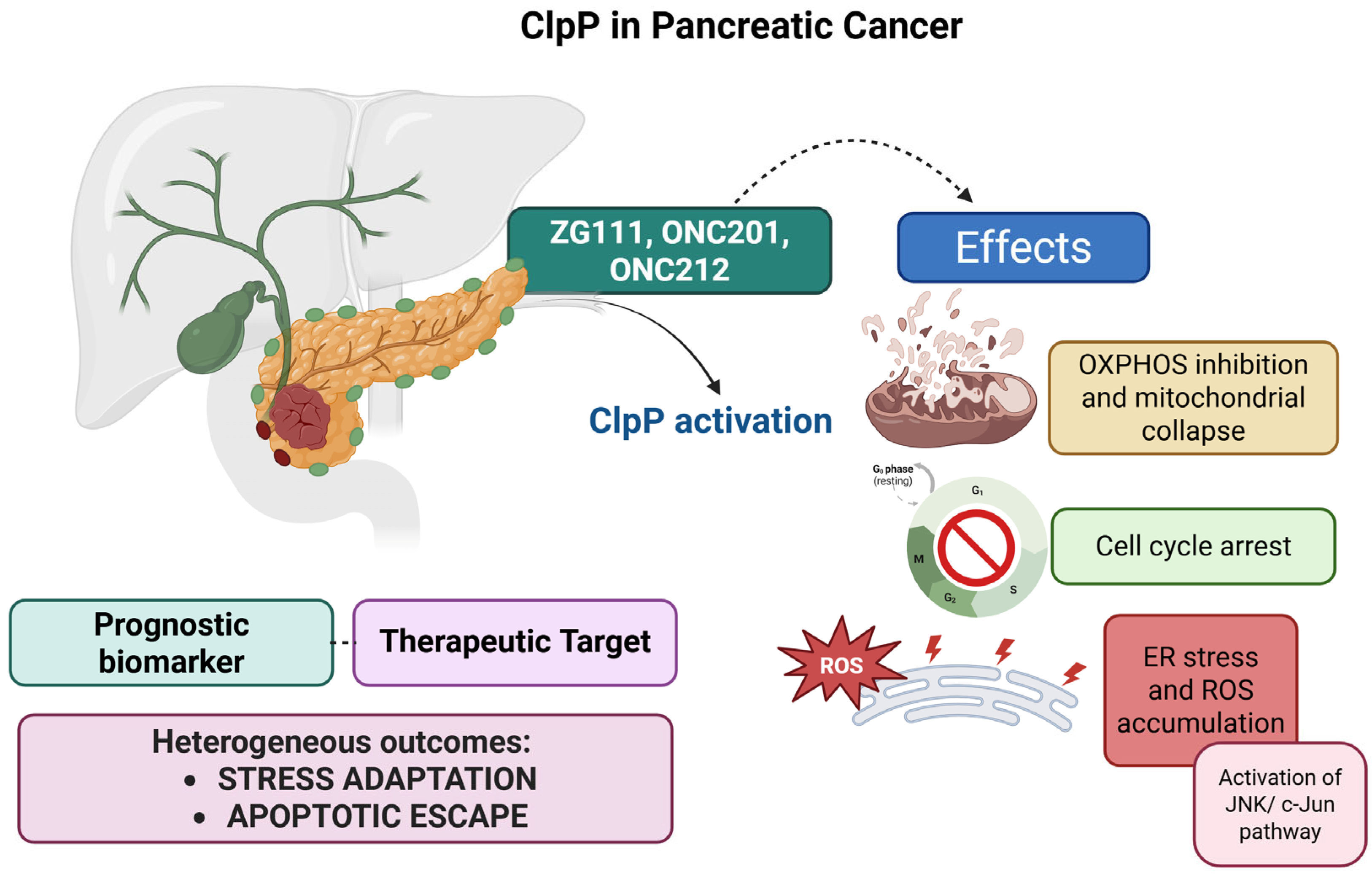 ClpP in Pancreatic Cancer

ZG111, ONC201, ONC212

Effects

ClpP activation

OXPHOS inhibition and mitochondrial collapse

$G_0$ phase (resting)

$G_1$

M

S

$G_2$

Cell cycle arrest

Prognostic biomarker

Therapeutic Target

ROS

ER stress and ROS accumulation

Activation of JNK/ c-Jun pathway

Heterogeneous outcomes:
• STRESS ADAPTATION
• APOPTOTIC ESCAPE